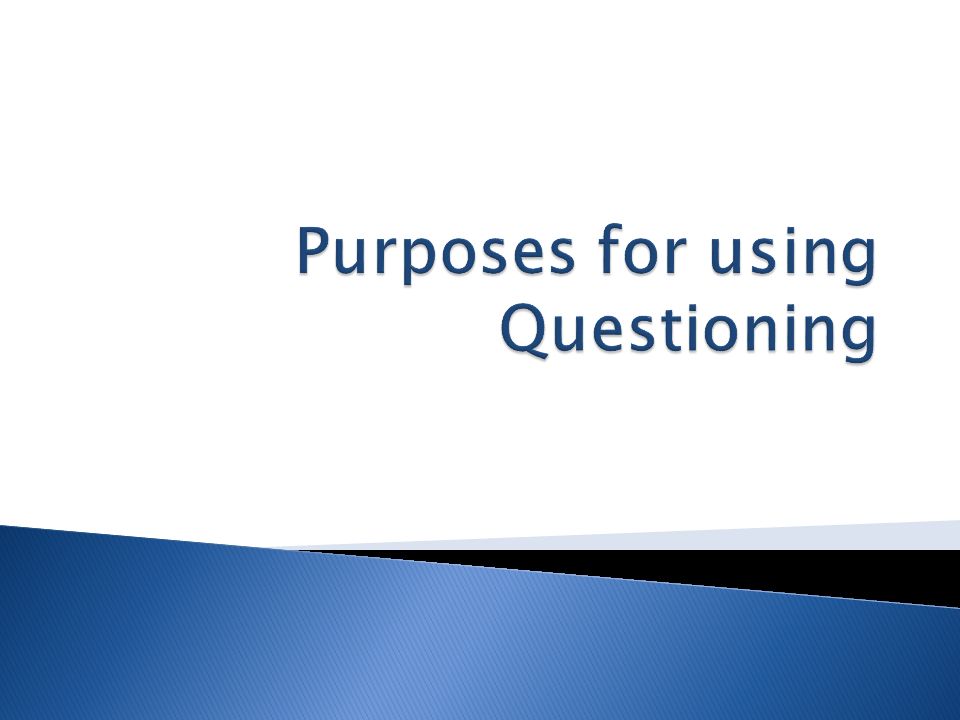 Purposes for using Questioning